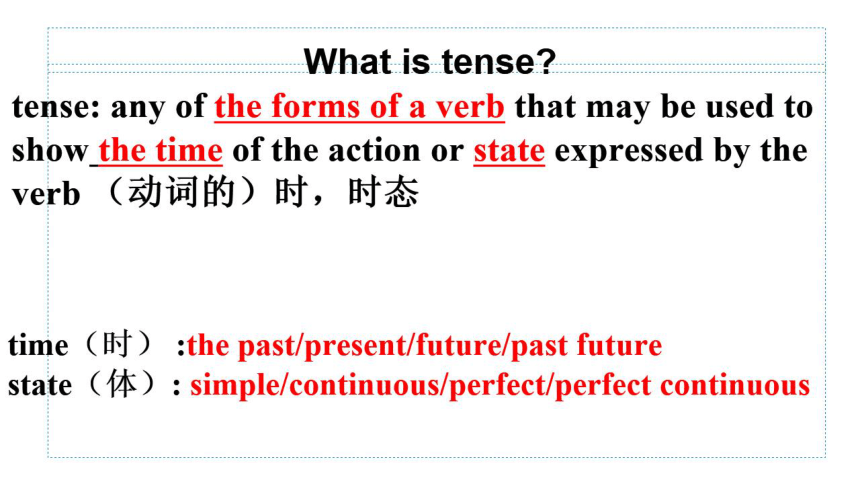 What is tense?

tense: any of the forms of a verb that may be used to show the time of the action or state expressed by the verb （动词的）时，时态

time（时） :the past/present/future/past future
state（体）: simple/continuous/perfect/perfect continuous